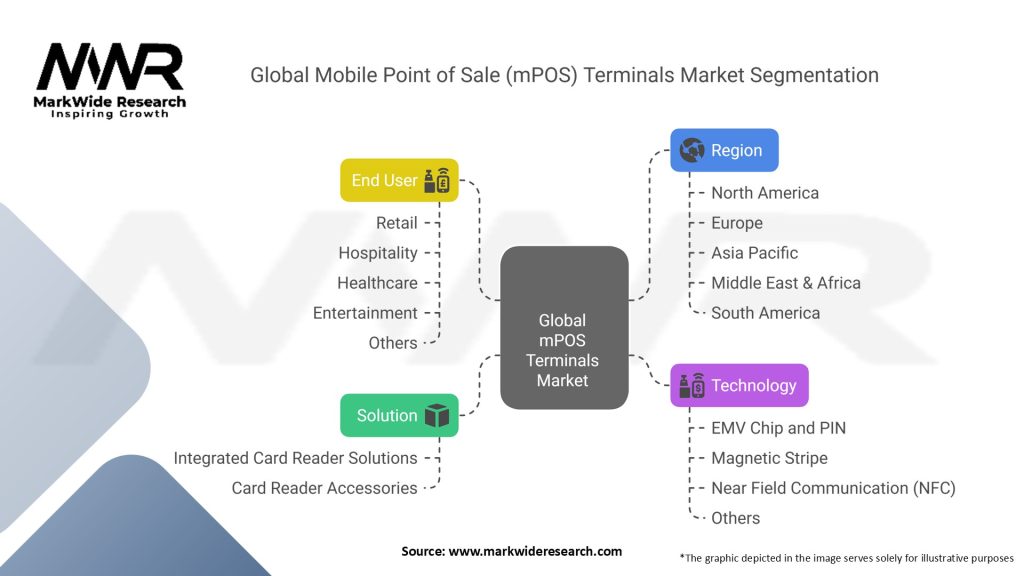 MWR
MarkWide Research
Inspiring Growth

Global Mobile Point of Sale (mPOS) Terminals Market Segmentation

End User
Retail
Hospitality
Healthcare
Entertainment
Others

Solution
Integrated Card Reader Solutions
Card Reader Accessories

Global mPOS Terminals Market

Region
North America
Europe
Asia Pacific
Middle East & Africa
South America

Technology
EMV Chip and PIN
Magnetic Stripe
Near Field Communication (NFC)
Others

Source: www.markwideresearch.com

*The graphic depicted in the image serves solely for illustrative purposes